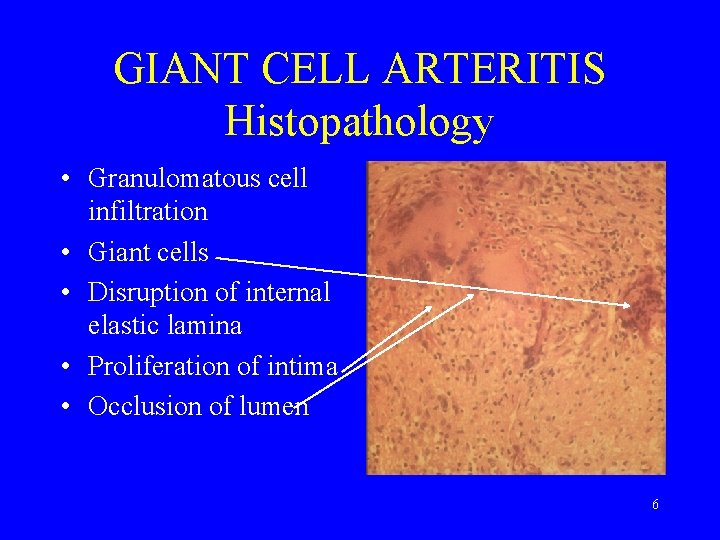 GIANT CELL ARTERITIS
Histopathology

• Granulomatous cell infiltration
• Giant cells
• Disruption of internal elastic lamina
• Proliferation of intima
• Occlusion of lumen

6